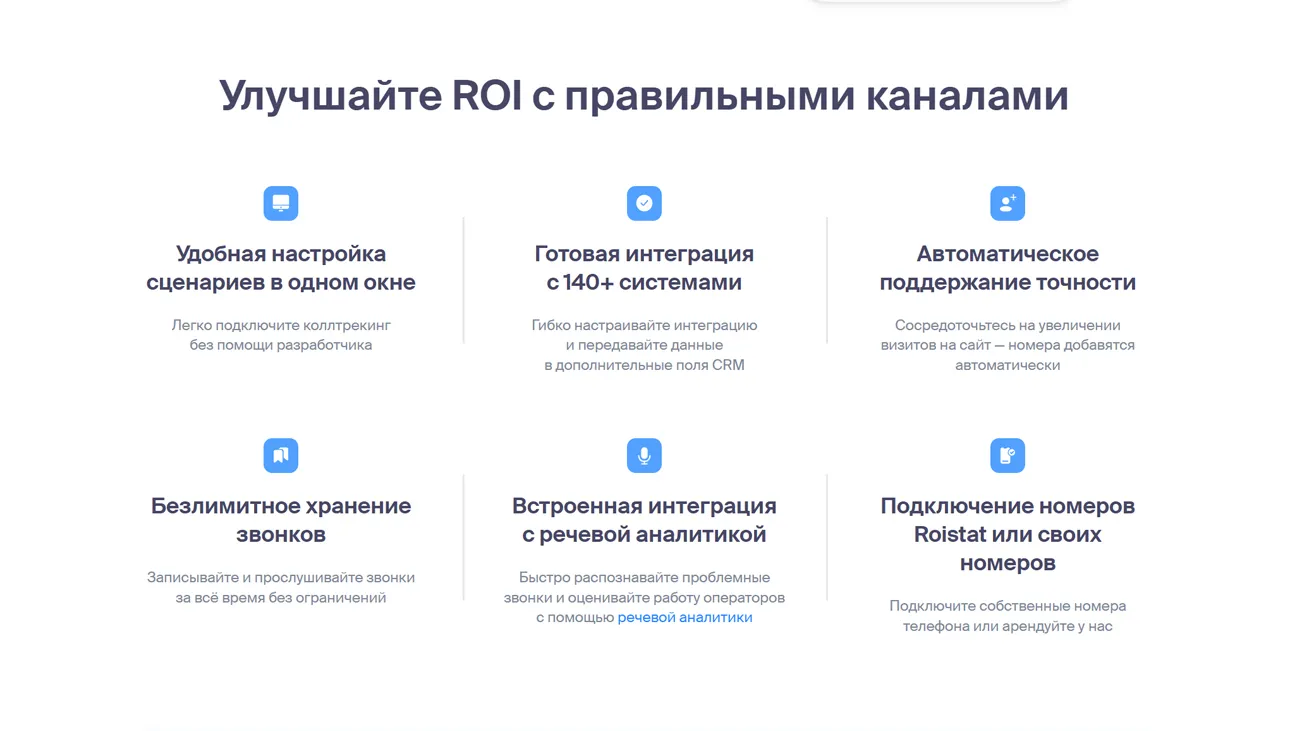 Улучшайте ROI с правильными каналами

Удобная настройка сценариев в одном окне

Легко подключите коллтрекинг без помощи разработчика

Готовая интеграция с 140+ системами

Гибко настраивайте интеграцию и передавайте данные в дополнительные поля CRM

Автоматическое поддержание точности

Сосредоточьтесь на увеличении визитов на сайт — номера добавятся автоматически

Безлимитное хранение звонков

Записывайте и прослушивайте звонки за всё время без ограничений

Встроенная интеграция с речевой аналитикой

Быстро распознавайте проблемные звонки и оценивайте работу операторов с помощью речевой аналитики

Подключение номеров Roistat или своих номеров

Подключите собственные номера телефона или арендуйте у нас